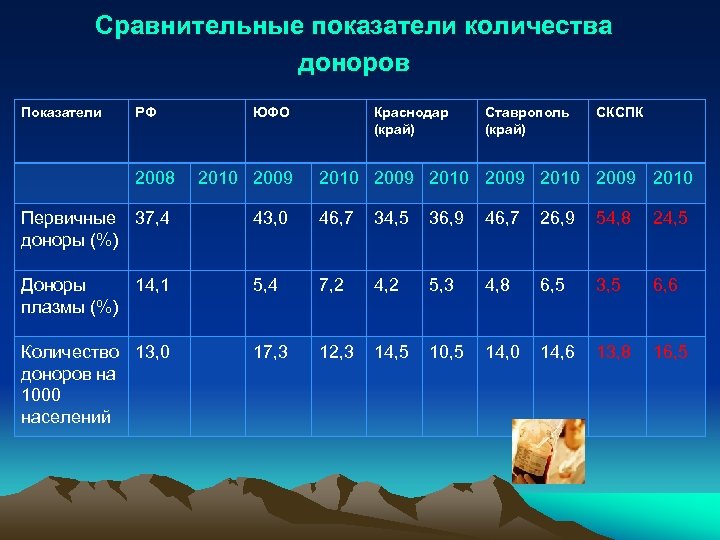 Сравнительные показатели количества доноров

| Показатели | РФ | | ЮФО | | Краснодар (край) | | Ставрополь (край) | | СКСПК | |
|---|---|---|---|---|---|---|---|---|---|---|
| | 2008 | 2010 | 2009 | 2010 | 2009 | 2010 | 2009 | 2010 | 2009 | 2010 |
| Первичные доноры (%) | 37,4 | | 43,0 | 46,7 | 34,5 | 36,9 | 46,7 | 26,9 | 54,8 | 24,5 |
| Доноры плазмы (%) | 14,1 | | 5,4 | 7,2 | 4,2 | 5,3 | 4,8 | 6,5 | 3,5 | 6,6 |
| Количество доноров на 1000 населений | 13,0 | | 17,3 | 12,3 | 14,5 | 10,5 | 14,0 | 14,6 | 13,8 | 16,5 |